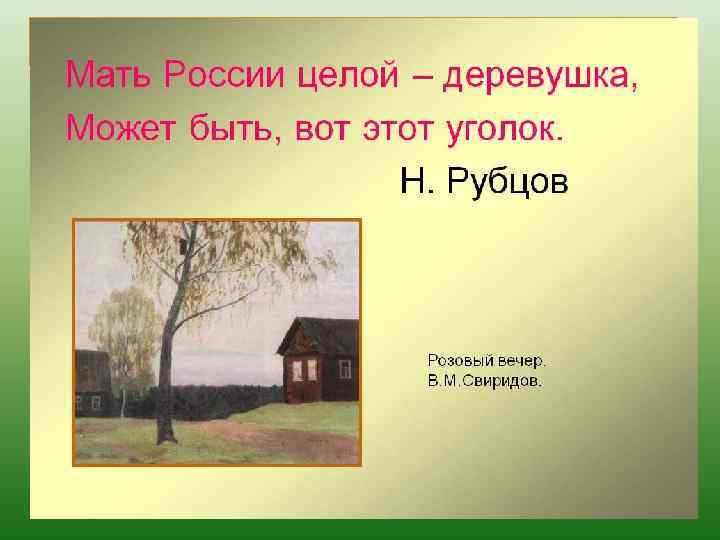 Мать России целой – деревушка,
Может быть, вот этот уголок.

Н. Рубцов

Розовый вечер.
В.М.Свиридов.